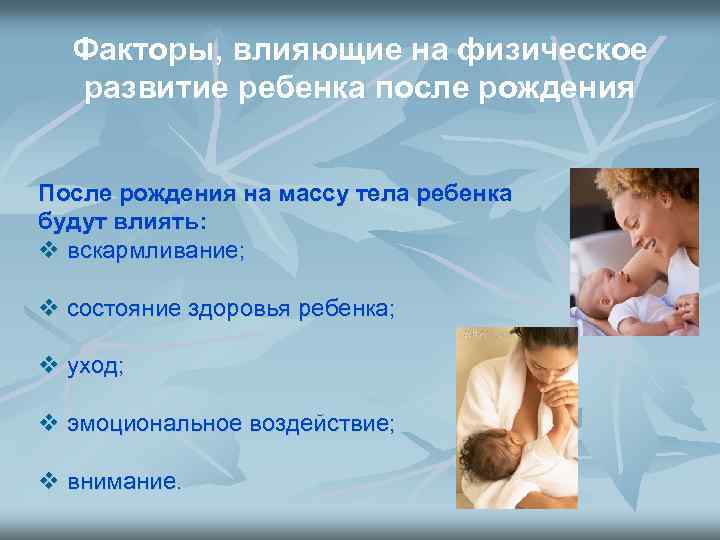 Факторы, влияющие на физическое развитие ребенка после рождения

После рождения на массу тела ребенка будут влиять:
❖ вскармливание;

❖ состояние здоровья ребенка;

❖ уход;

❖ эмоциональное воздействие;

❖ внимание.